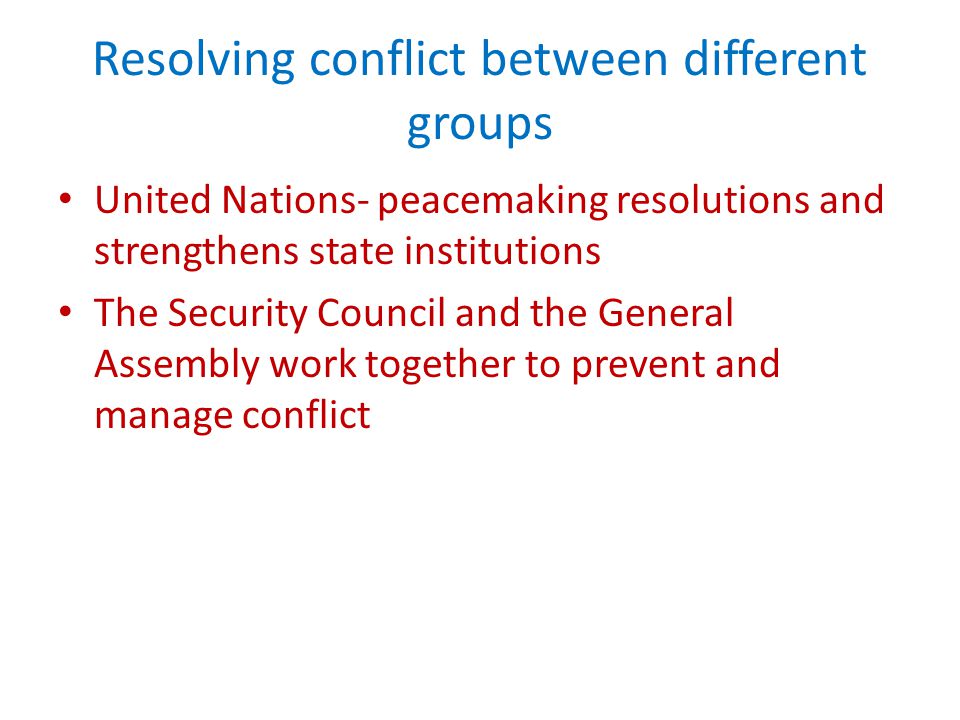 Resolving conflict between different groups

• United Nations- peacemaking resolutions and strengthens state institutions
• The Security Council and the General Assembly work together to prevent and manage conflict